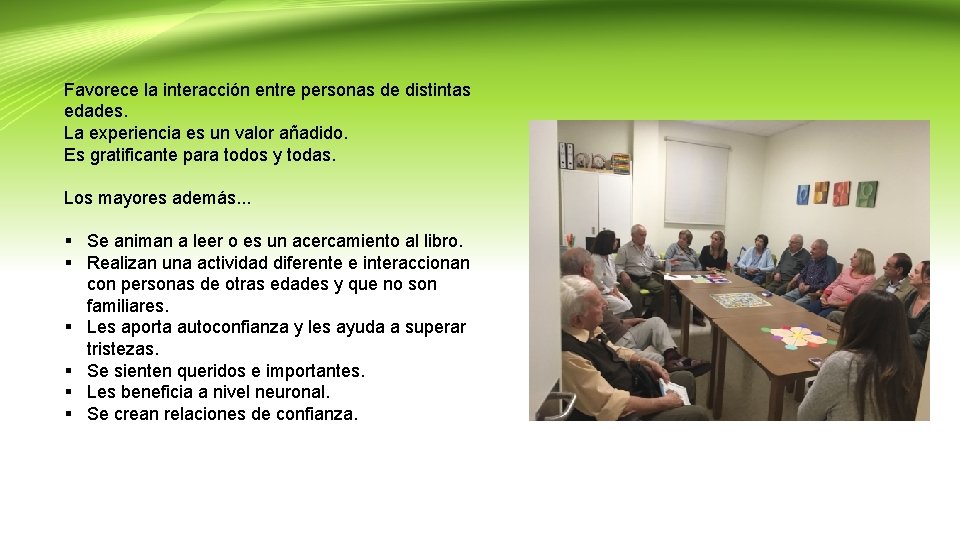 Favorece la interacción entre personas de distintas edades.
La experiencia es un valor añadido.
Es gratificante para todos y todas.

Los mayores además...

▪ Se animan a leer o es un acercamiento al libro.
▪ Realizan una actividad diferente e interaccionan con personas de otras edades y que no son familiares.
▪ Les aporta autoconfianza y les ayuda a superar tristezas.
▪ Se sienten queridos e importantes.
▪ Les beneficia a nivel neuronal.
▪ Se crean relaciones de confianza.